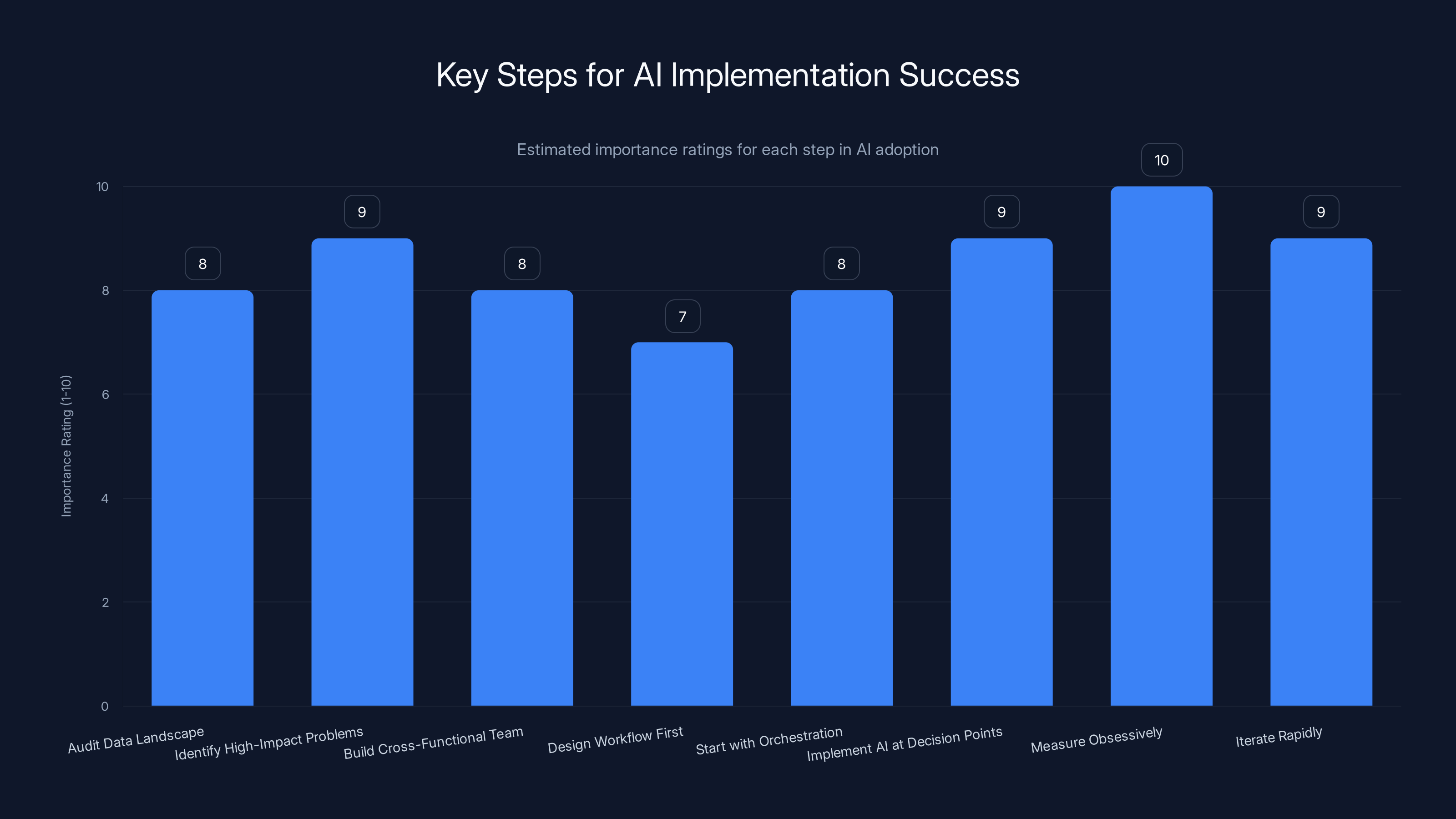 Key Steps for AI Implementation Success

Estimated importance ratings for each step in AI adoption

Importance Rating (1-10)

10
8
6
4
2
0

8
9
8
7
8
9
10
9

Audit Data Landscape
Identify High-Impact Problems
Build Cross-Functional Team
Design Workflow First
Start with Orchestration
Implement AI at Decision Points
Measure Obsessively
Iterate Rapidly